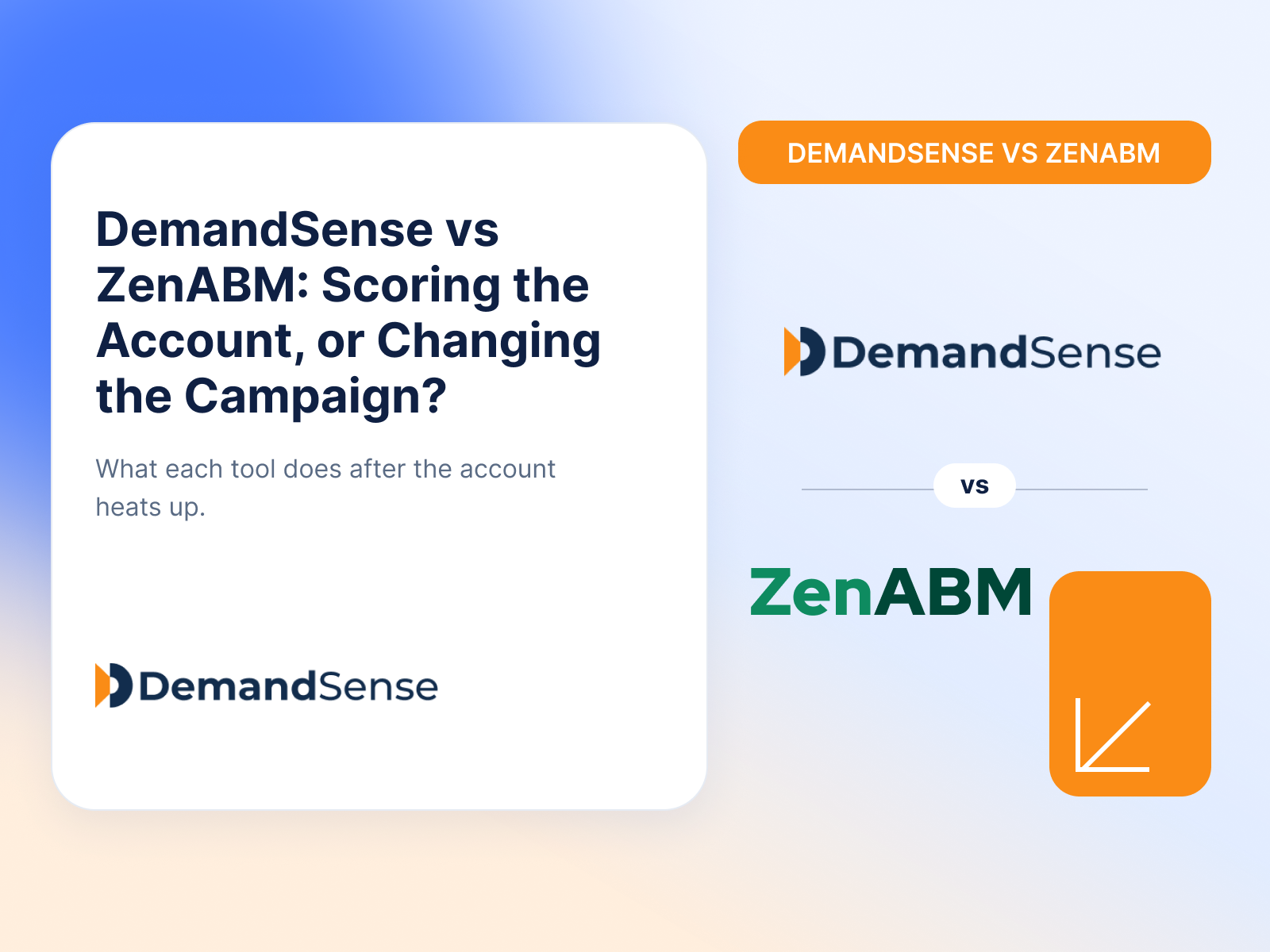 DemandSense vs ZenABM: Scoring the Account, or Changing the Campaign?

What each tool does after the account heats up.

DemandSense

DEMANDSENSE VS ZENABM

DemandSense

vs

ZenABM